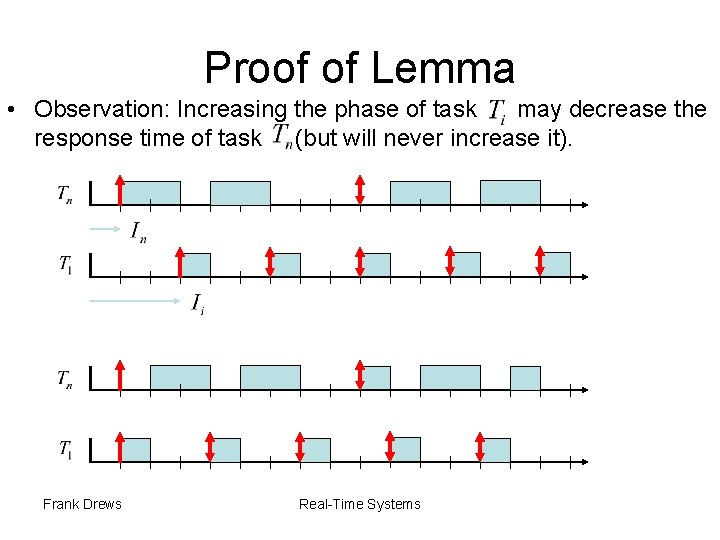 Proof of Lemma

• Observation: Increasing the phase of task $T_i$ may decrease the response time of task $T_n$ (but will never increase it).

$T_n$

$I_n$

$T_1$

$I_i$

$T_n$

$T_1$

Frank Drews

Real-Time Systems